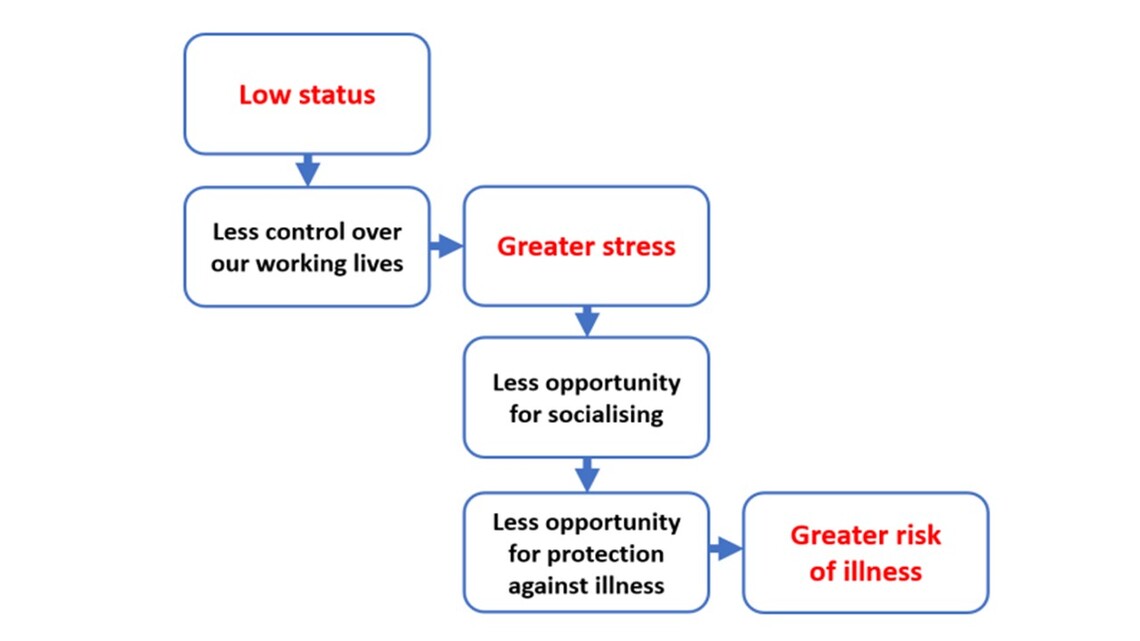 Low status

Less control over our working lives

Greater stress

Less opportunity for socialising

Less opportunity for protection against illness

Greater risk of illness